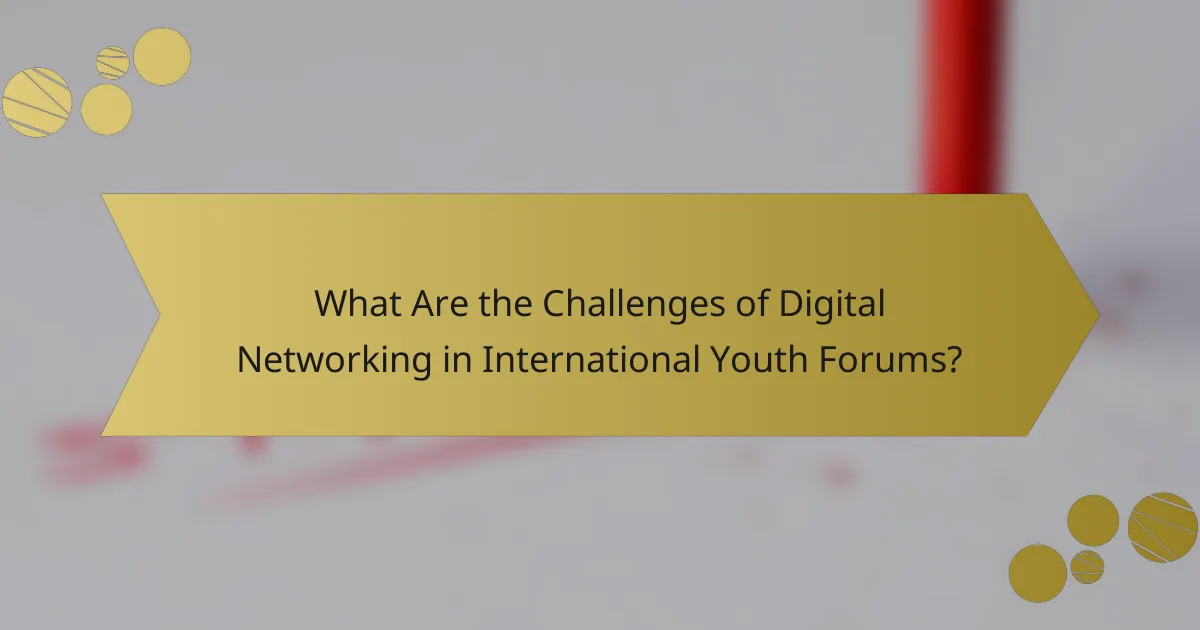 What Are the Challenges of Digital Networking in International Youth Forums?